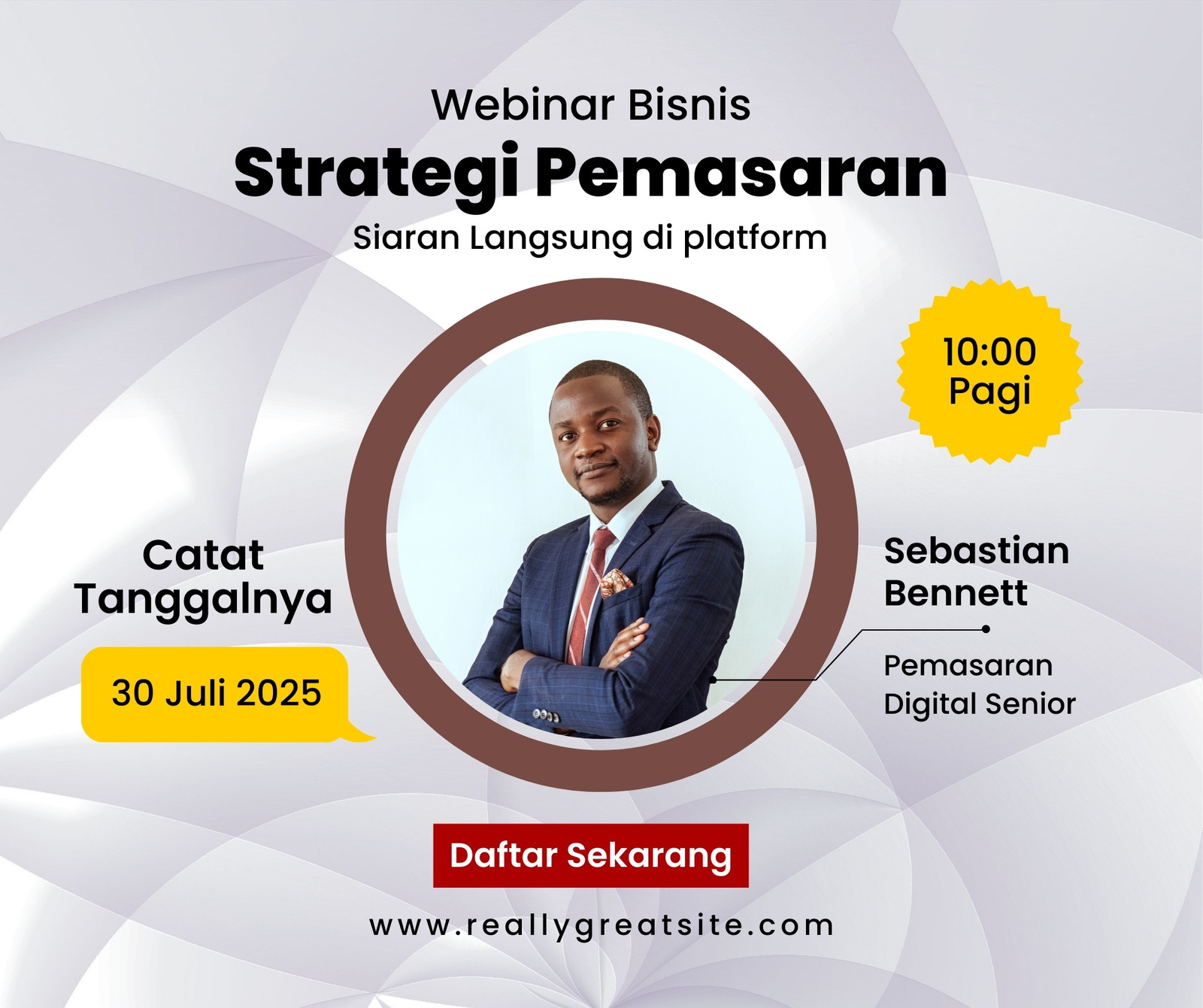 Webinar Bisnis
Strategi Pemasaran
Siaran Langsung di platform

10:00
Pagi

Catat
Tanggalnya

30 Juli 2025

Sebastian
Bennett

Pemasaran
Digital Senior

Daftar Sekarang

www.reallygreatsite.com